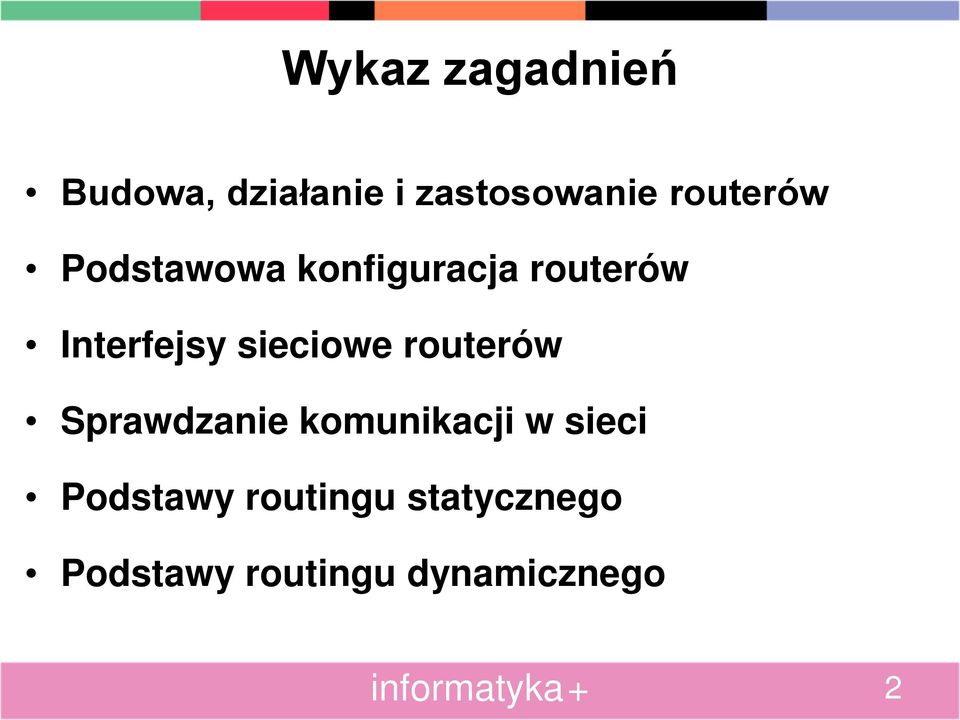 Wykaz zagadnień

• Budowa, działanie i zastosowanie routerów
• Podstawowa konfiguracja routerów
• Interfejsy sieciowe routerów
• Sprawdzanie komunikacji w sieci
• Podstawy routingu statycznego
• Podstawy routingu dynamicznego

informatyka+

2